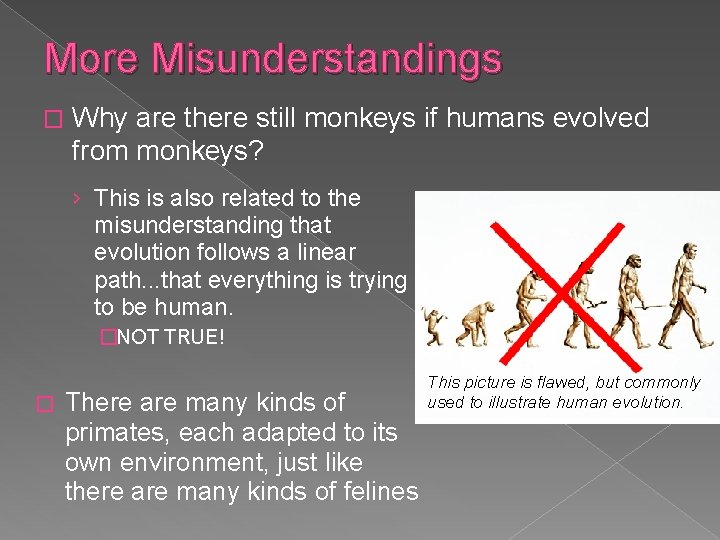 More Misunderstandings

□ Why are there still monkeys if humans evolved from monkeys?

› This is also related to the misunderstanding that evolution follows a linear path...that everything is trying to be human.

□NOT TRUE!

This picture is flawed, but commonly used to illustrate human evolution.

□ There are many kinds of primates, each adapted to its own environment, just like there are many kinds of felines